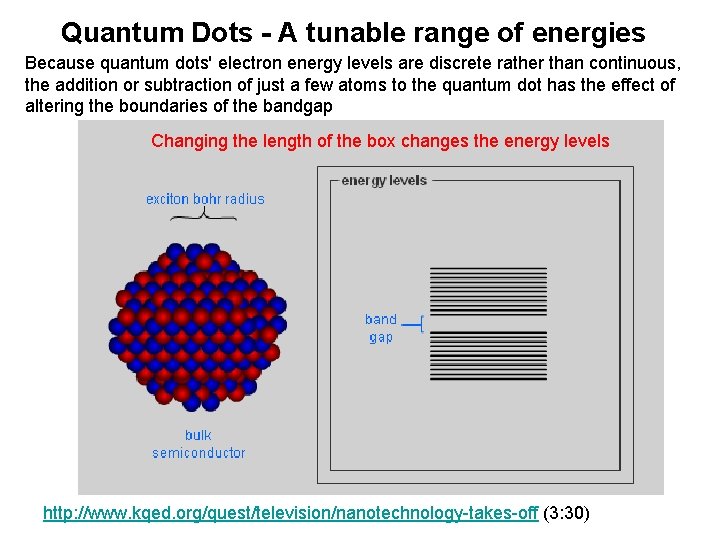 Quantum Dots - A tunable range of energies

Because quantum dots' electron energy levels are discrete rather than continuous, the addition or subtraction of just a few atoms to the quantum dot has the effect of altering the boundaries of the bandgap

Changing the length of the box changes the energy levels

exciton bohr radius

bulk semiconductor

energy levels

band gap

http://www.kqed.org/quest/television/nanotechnology-takes-off (3:30)